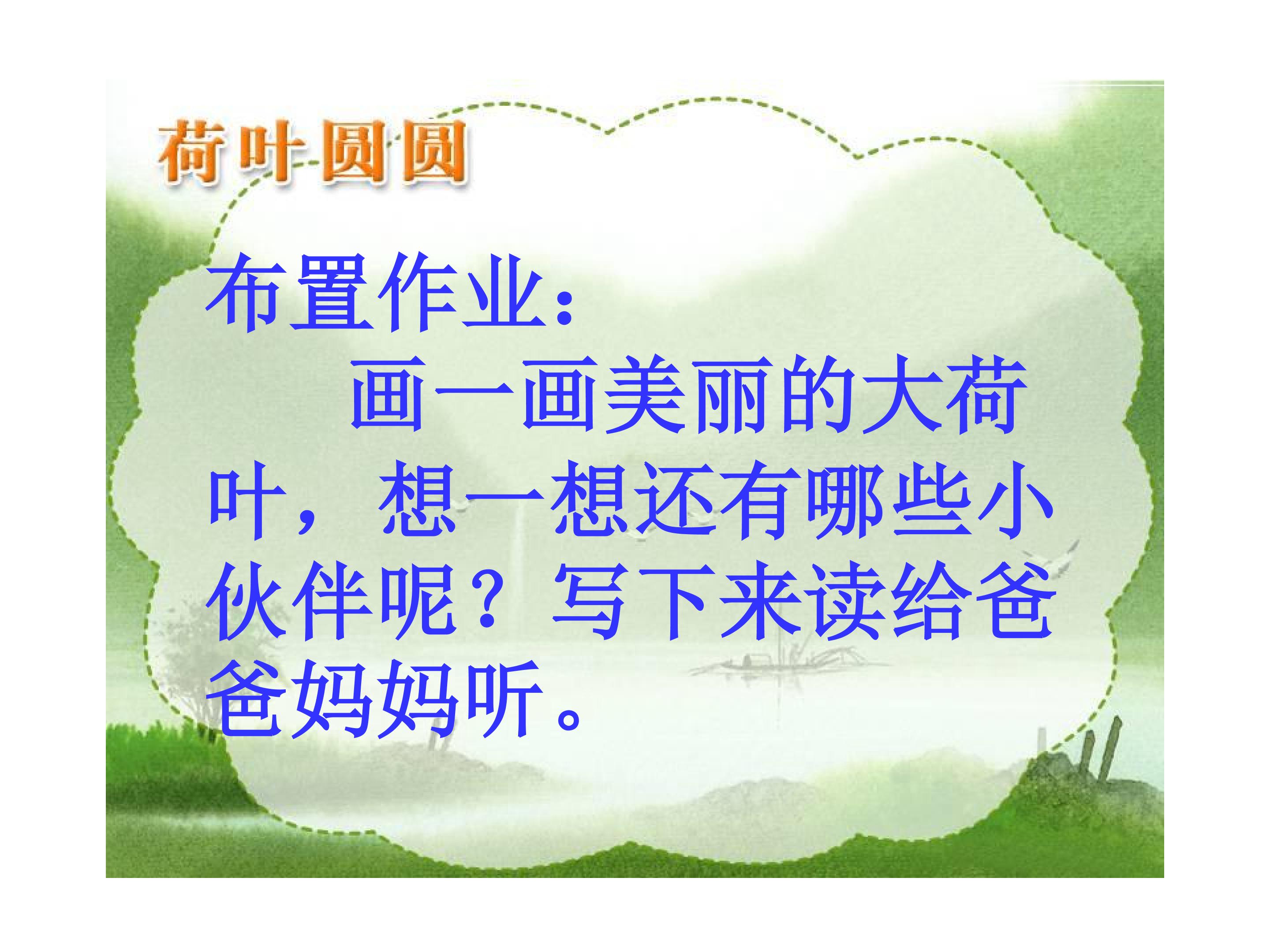 荷叶圆圆

布置作业：

画一画美丽的大荷叶，想一想还有哪些小伙伴呢？写下来读给爸爸妈妈听。